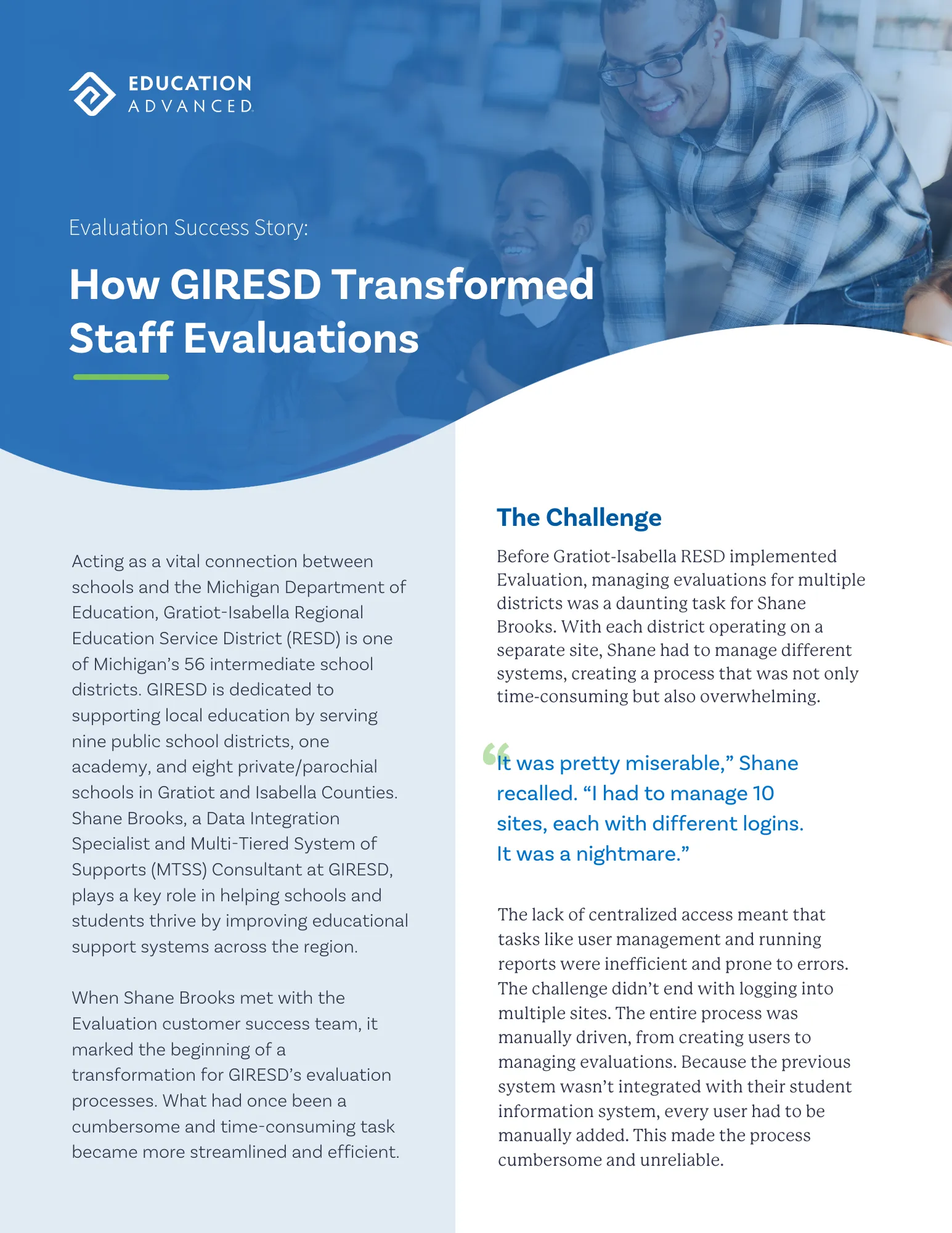 EDUCATION
ADVANCED

Evaluation Success Story:

How GIRESD Transformed Staff Evaluations

Acting as a vital connection between schools and the Michigan Department of Education, Gratiot-Isabella Regional Education Service District (RESD) is one of Michigan's 56 intermediate school districts. GIRESD is dedicated to supporting local education by serving nine public school districts, one academy, and eight private/parochial schools in Gratiot and Isabella Counties. Shane Brooks, a Data Integration Specialist and Multi-Tiered System of Supports (MTSS) Consultant at GIRESD, plays a key role in helping schools and students thrive by improving educational support systems across the region.

When Shane Brooks met with the Evaluation customer success team, it marked the beginning of a transformation for GIRESD's evaluation processes. What had once been a cumbersome and time-consuming task became more streamlined and efficient.

The Challenge

Before Gratiot-Isabella RESD implemented Evaluation, managing evaluations for multiple districts was a daunting task for Shane Brooks. With each district operating on a separate site, Shane had to manage different systems, creating a process that was not only time-consuming but also overwhelming.

“It was pretty miserable,” Shane recalled. “I had to manage 10 sites, each with different logins. It was a nightmare.”

The lack of centralized access meant that tasks like user management and running reports were inefficient and prone to errors. The challenge didn't end with logging into multiple sites. The entire process was manually driven, from creating users to managing evaluations. Because the previous system wasn't integrated with their student information system, every user had to be manually added. This made the process cumbersome and unreliable.